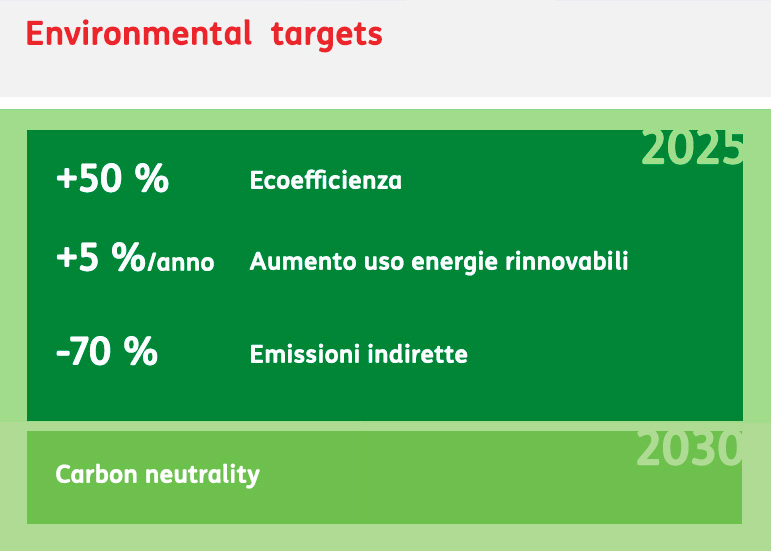 Environmental targets

2025

+50 % Ecoefficienza

+5 %/anno Aumento uso energie rinnovabili

-70 % Emissioni indirette

2030

Carbon neutrality